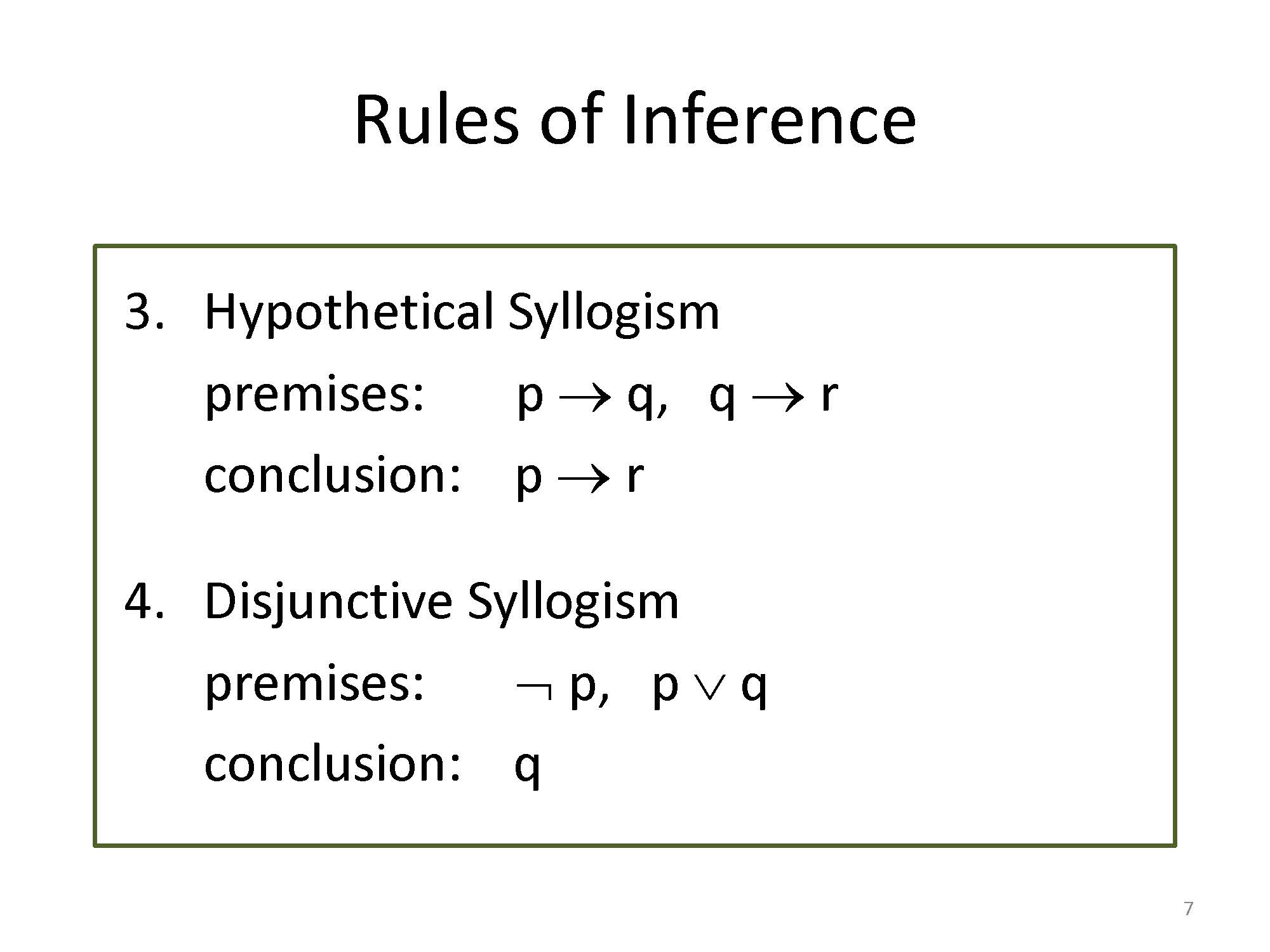 Rules of Inference

3. Hypothetical Syllogism

premises: $p \rightarrow q$, $q \rightarrow r$

conclusion: $p \rightarrow r$

4. Disjunctive Syllogism

premises: $\neg p$, $p \vee q$

conclusion: $q$

7